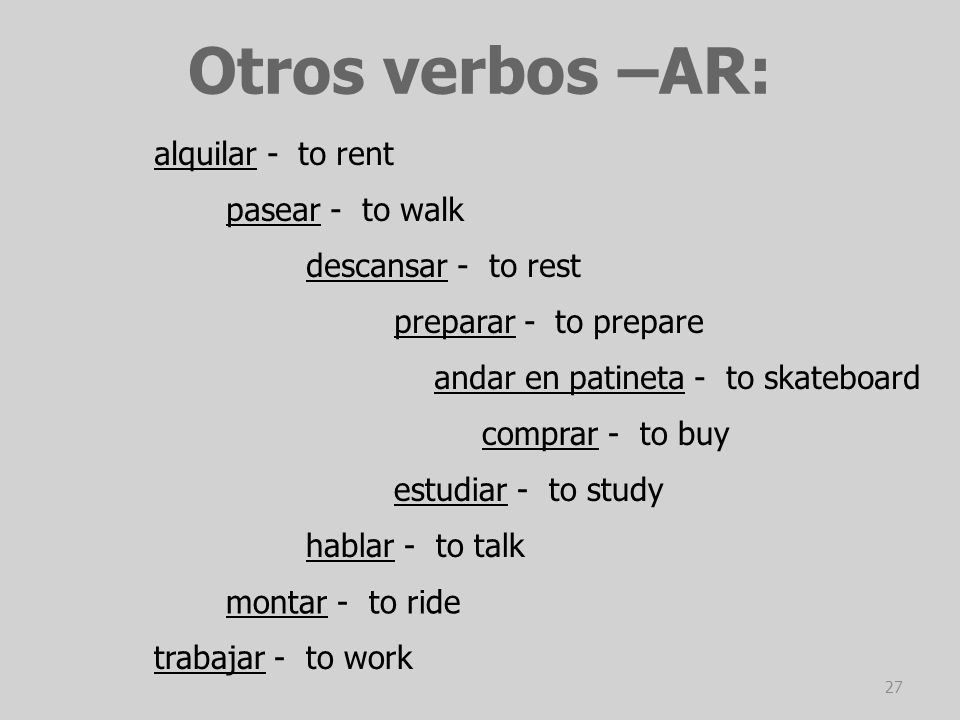 Otros verbos –AR:

alquilar - to rent

pasear - to walk

descansar - to rest

preparar - to prepare

andar en patineta - to skateboard

comprar - to buy

estudiar - to study

hablar - to talk

montar - to ride

trabajar - to work

27